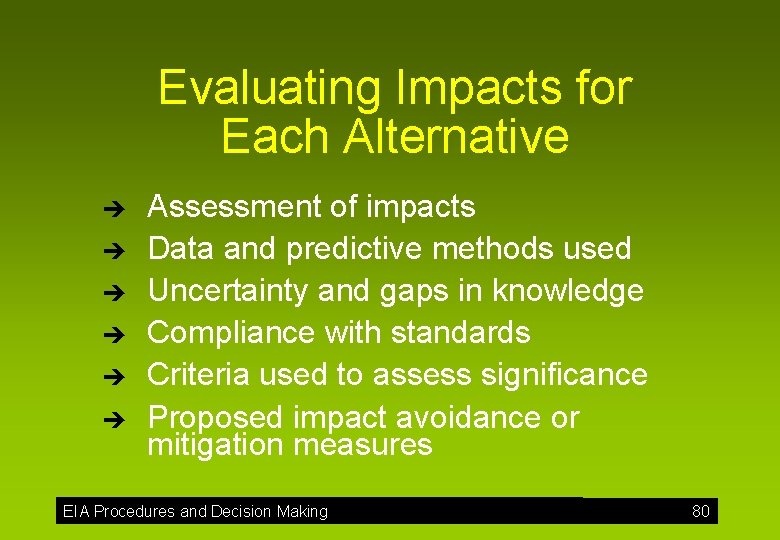 Evaluating Impacts for Each Alternative

➔ Assessment of impacts
➔ Data and predictive methods used
➔ Uncertainty and gaps in knowledge
➔ Compliance with standards
➔ Criteria used to assess significance
➔ Proposed impact avoidance or mitigation measures

EIA Procedures and Decision Making 80